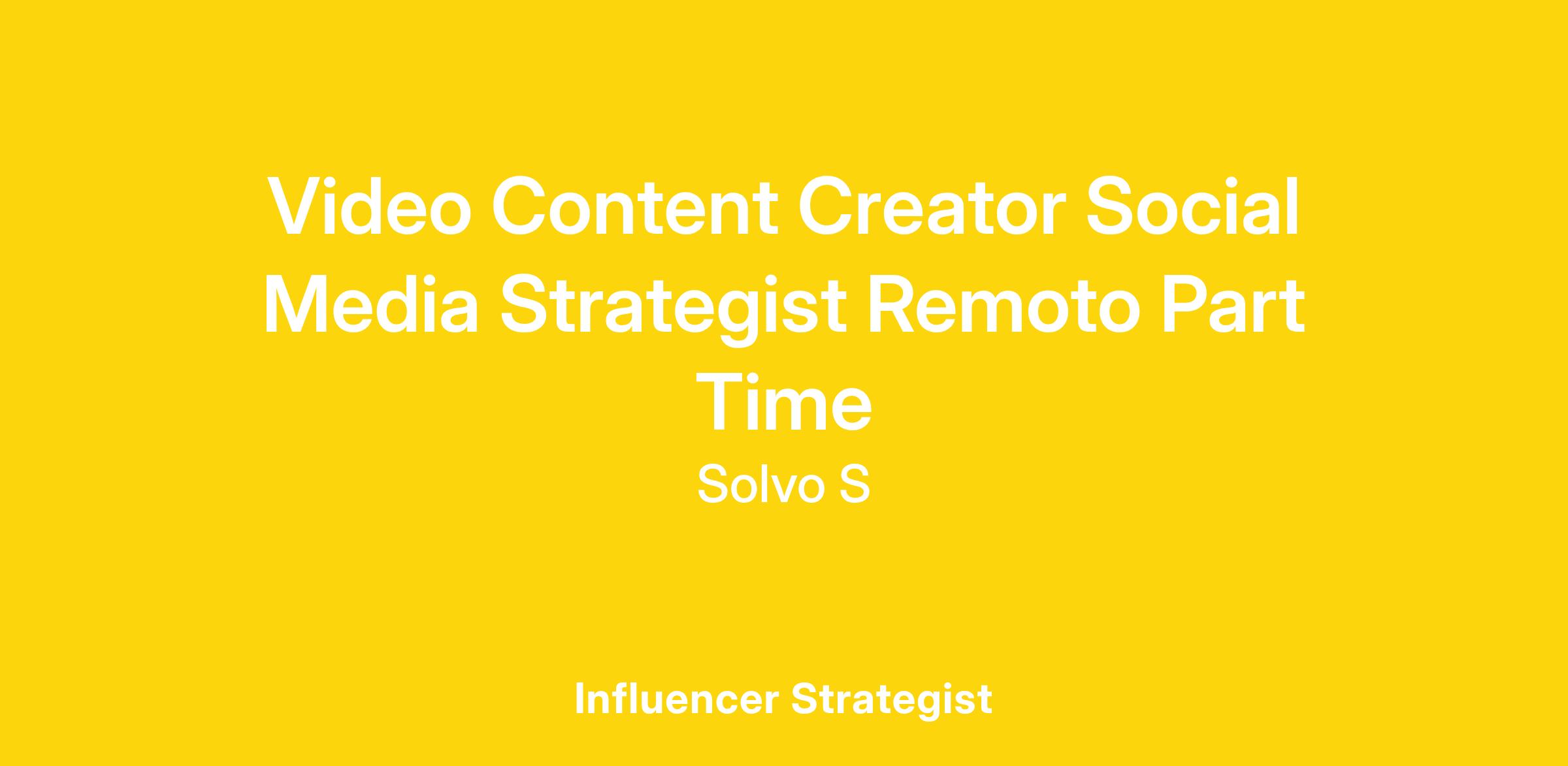 Video Content Creator Social Media Strategist Remoto Part Time

Solvo S

Influencer Strategist